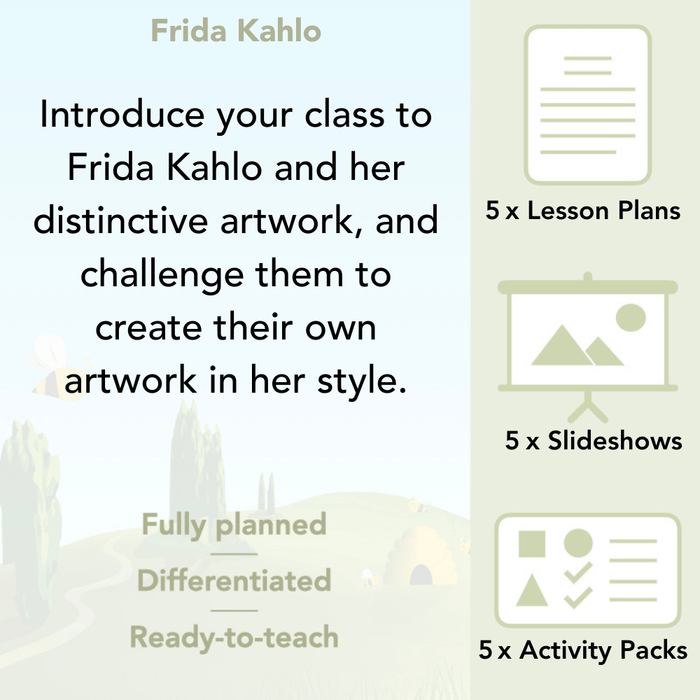 Frida Kahlo

Introduce your class to Frida Kahlo and her distinctive artwork, and challenge them to create their own artwork in her style.

Fully planned

Differentiated

Ready-to-teach

5 x Lesson Plans

5 x Slideshows

5 x Activity Packs